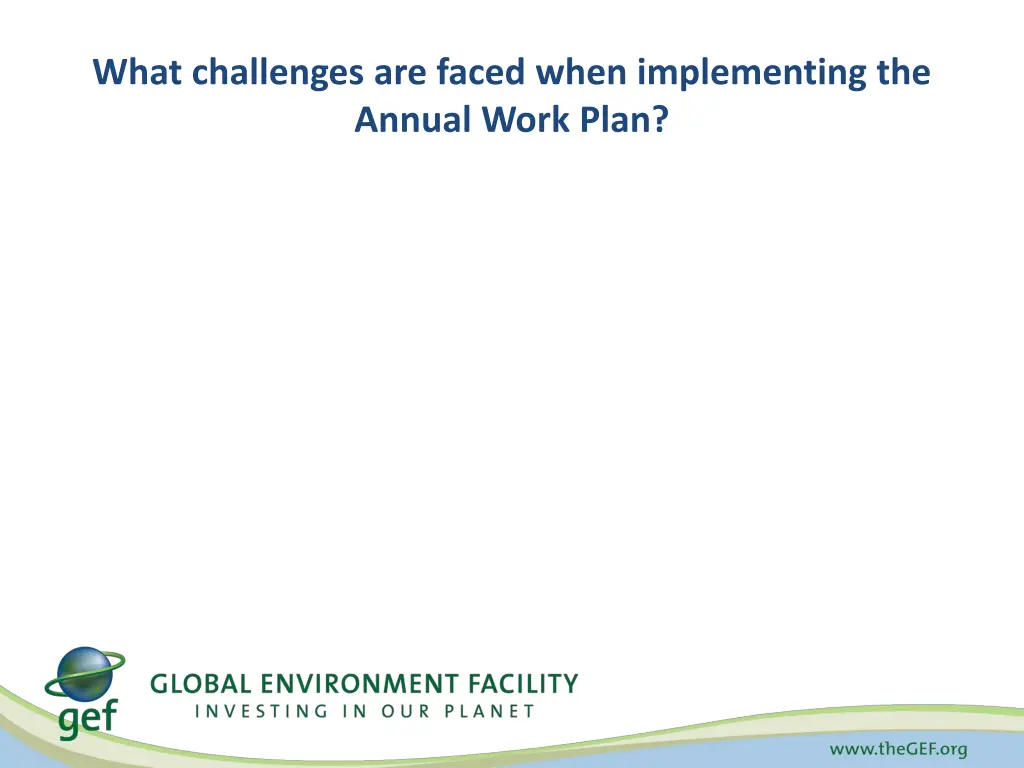 What challenges are faced when implementing the Annual Work Plan?

gef

GLOBAL ENVIRONMENT FACILITY
INVESTING IN OUR PLANET

www.theGEF.org